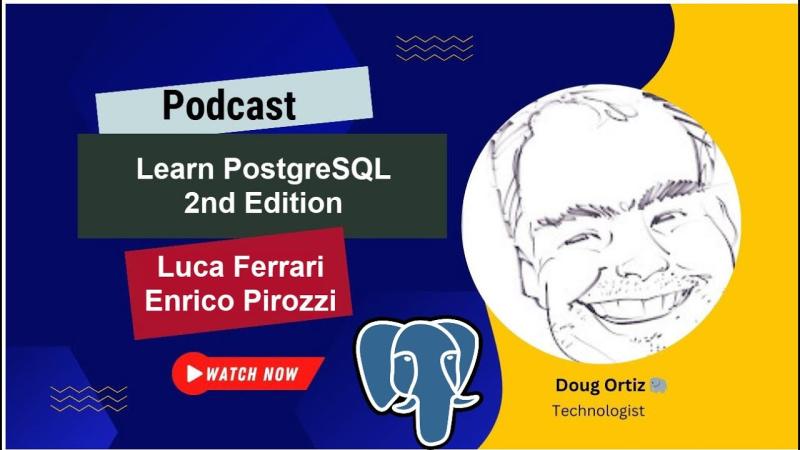 Podcast

Learn PostgreSQL 2nd Edition

Luca Ferrari
Enrico Pirozzi

WATCH NOW

Doug Ortiz 🐘
Technologist